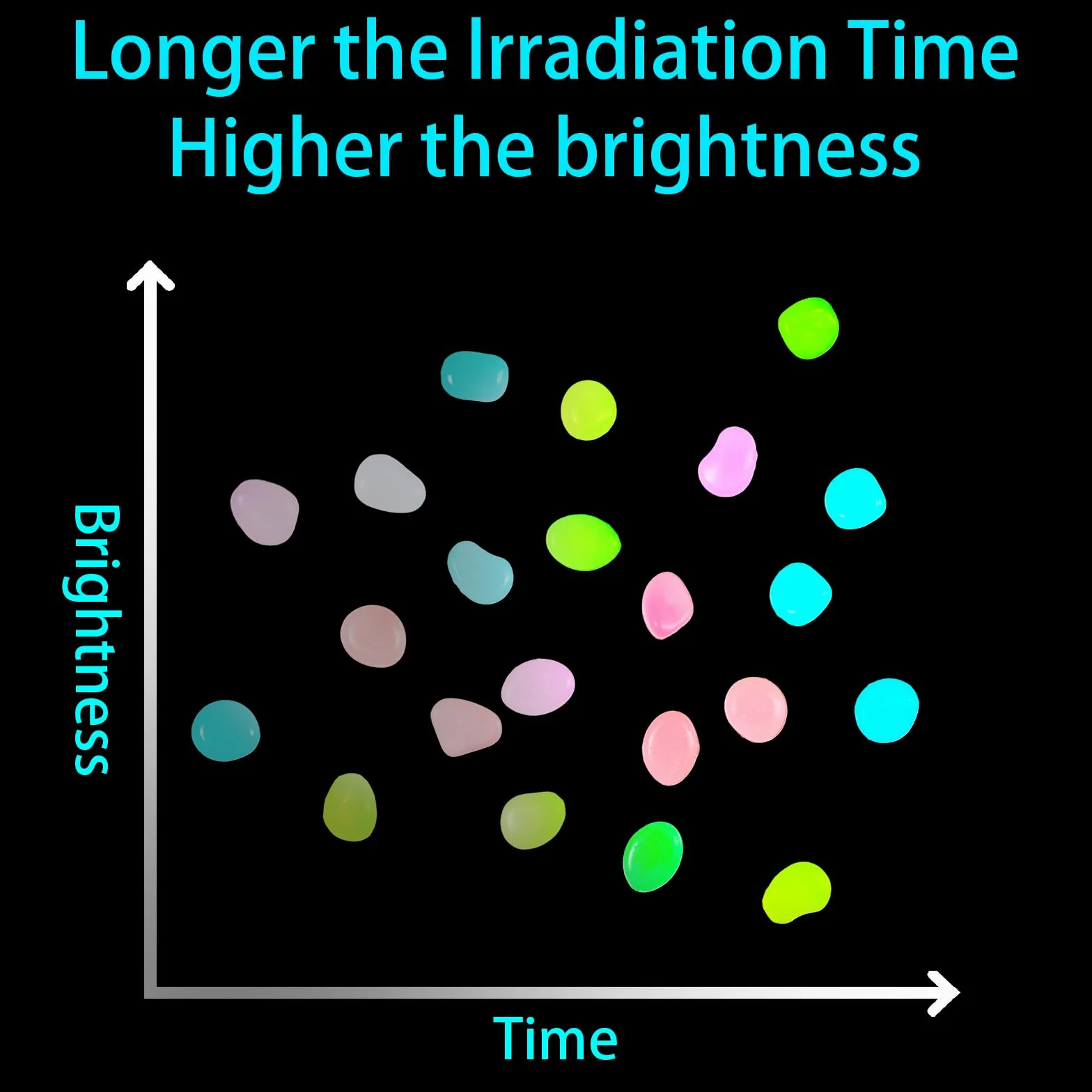 Longer the Irradiation Time
Higher the brightness

Brightness

Time